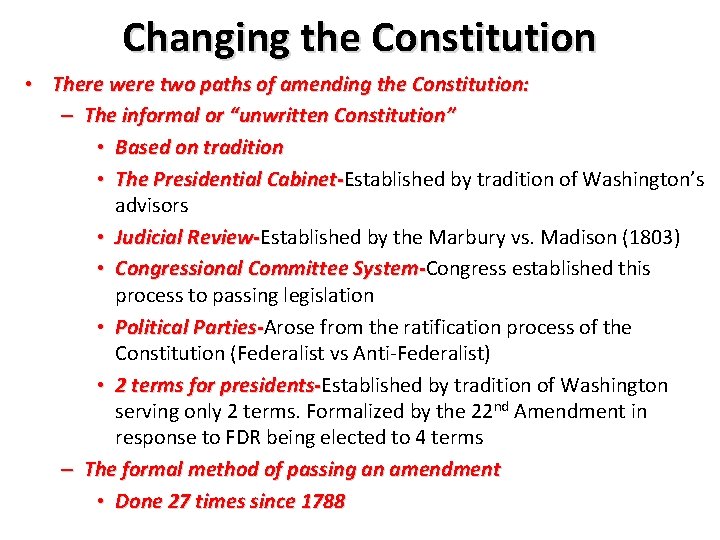 Changing the Constitution

• There were two paths of amending the Constitution:
– The informal or “unwritten Constitution”
• Based on tradition
• The Presidential Cabinet-Established by tradition of Washington’s advisors
• Judicial Review-Established by the Marbury vs. Madison (1803)
• Congressional Committee System-Congress established this process to passing legislation
• Political Parties-Arose from the ratification process of the Constitution (Federalist vs Anti-Federalist)
• 2 terms for presidents-Established by tradition of Washington serving only 2 terms. Formalized by the 22$^{nd}$ Amendment in response to FDR being elected to 4 terms
– The formal method of passing an amendment
• Done 27 times since 1788